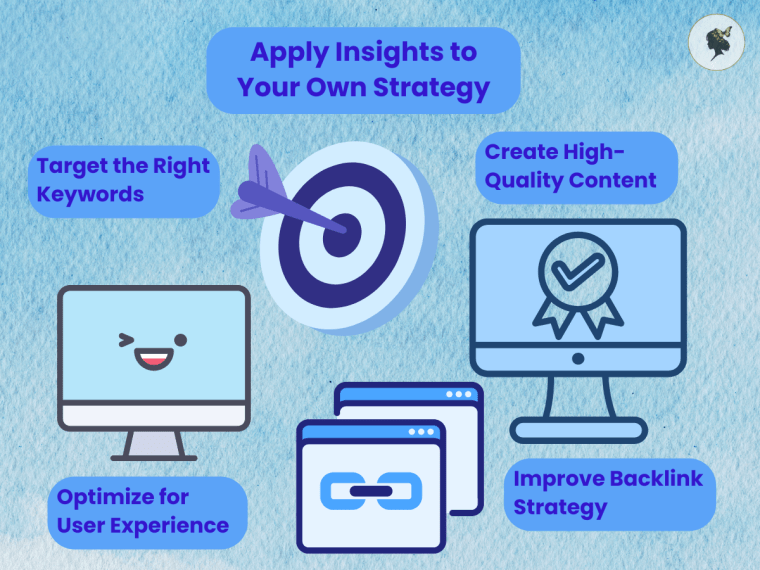 Apply Insights to Your Own Strategy

Target the Right Keywords

Create High-Quality Content

Optimize for User Experience

Improve Backlink Strategy